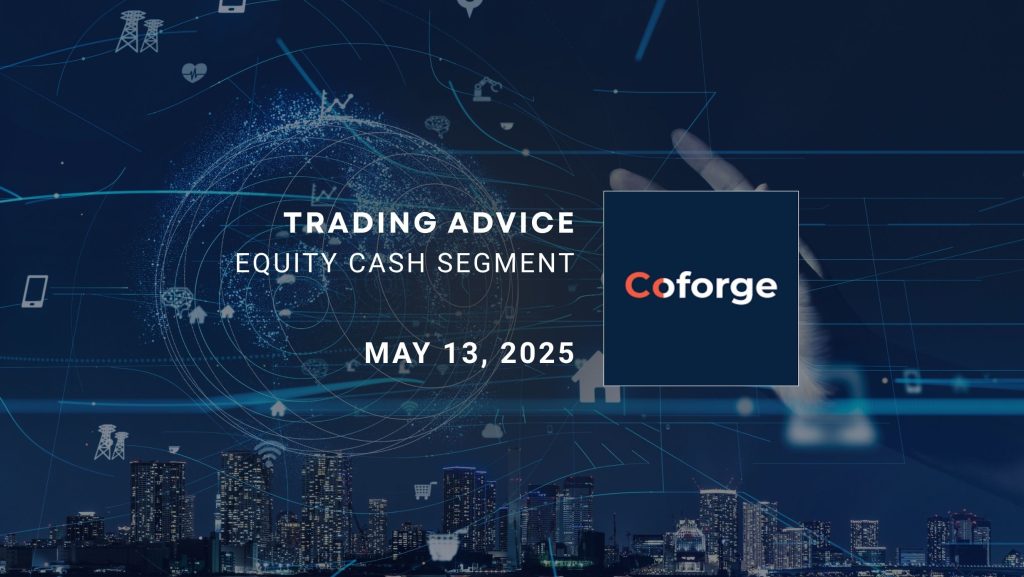 TRADING ADVICE
EQUITY CASH SEGMENT

MAY 13, 2025

Coforge